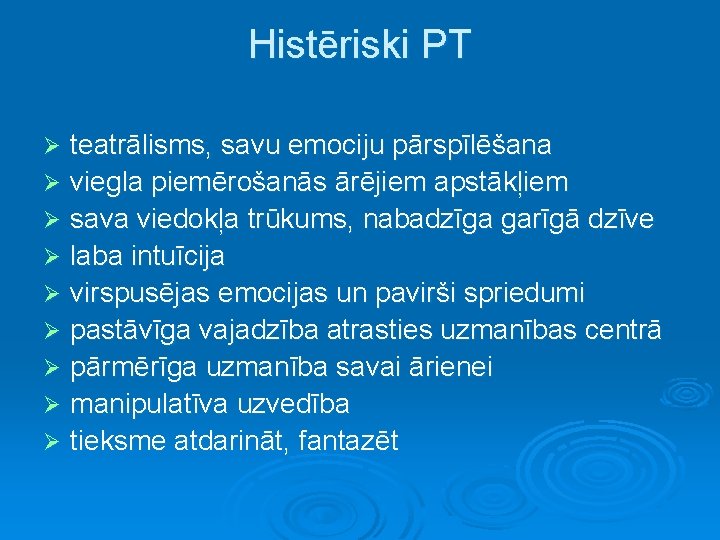 Histēriski PT

➢ teatrālisms, savu emociju pārspīlēšana
➢ viegla piemērošanās ārējiem apstākļiem
➢ sava viedokļa trūkums, nabadzīga garīgā dzīve
➢ laba intuīcija
➢ virspusējas emocijas un pavirši spriedumi
➢ pastāvīga vajadzība atrasties uzmanības centrā
➢ pārmērīga uzmanība savai ārienei
➢ manipulatīva uzvedība
➢ tieksme atdarināt, fantazēt